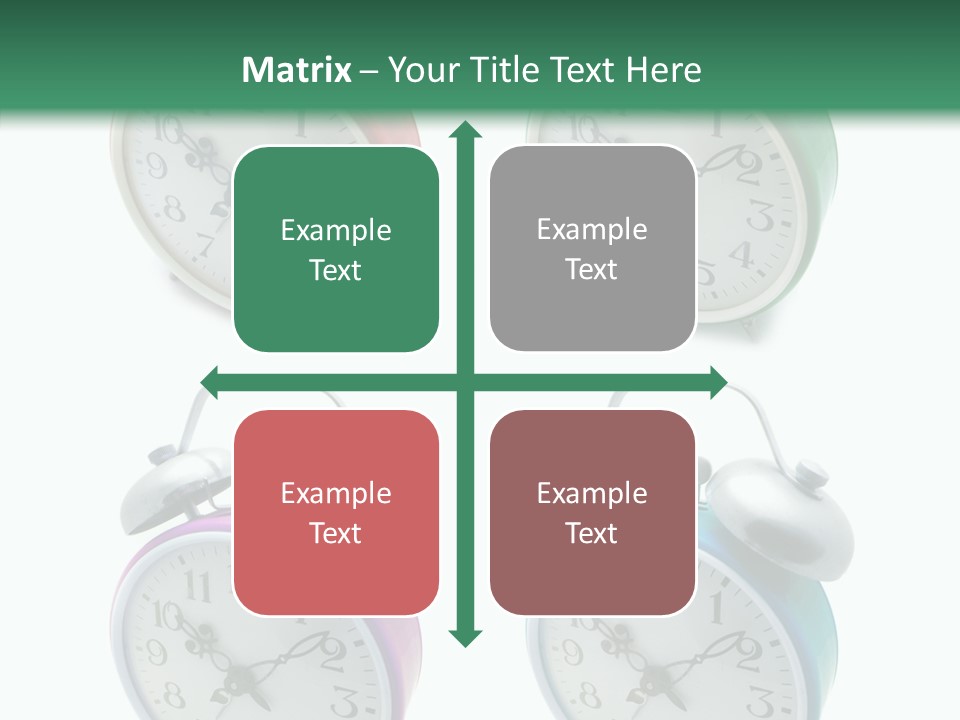 Matrix – Your Title Text Here

Example Text

Example Text

Example Text

Example Text